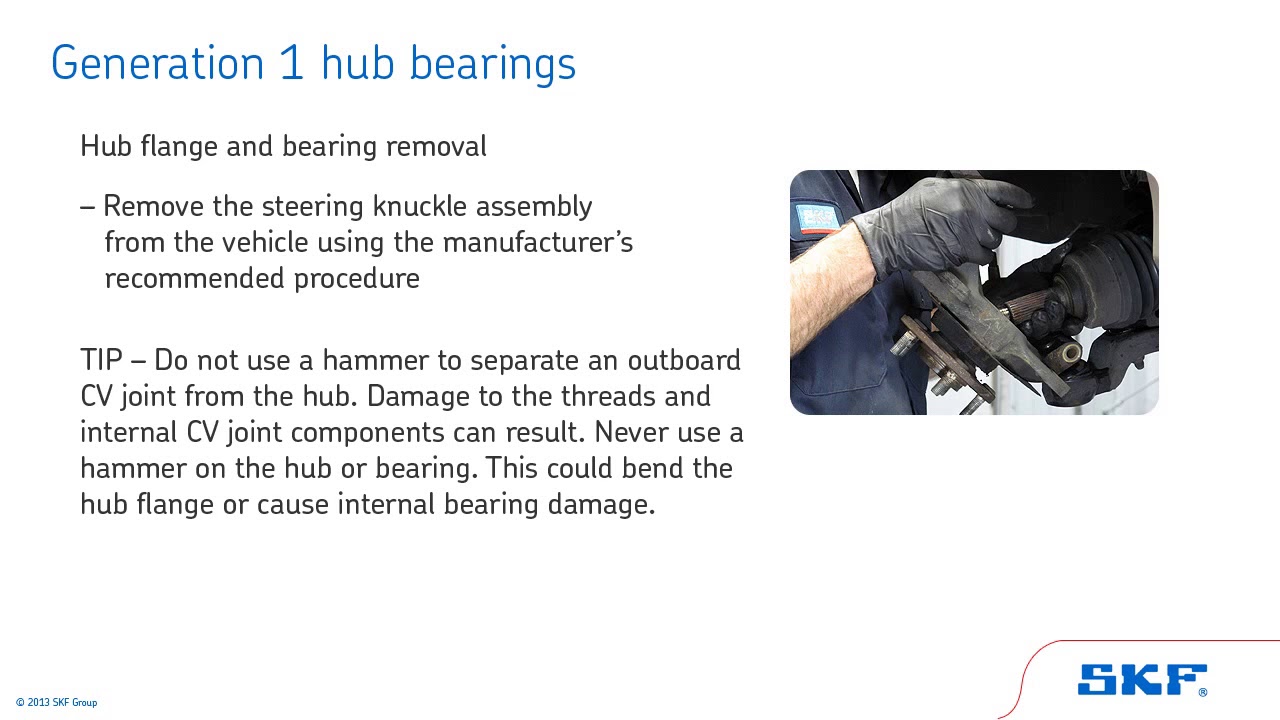 Generation 1 hub bearings

Hub flange and bearing removal

– Remove the steering knuckle assembly from the vehicle using the manufacturer's recommended procedure

TIP – Do not use a hammer to separate an outboard CV joint from the hub. Damage to the threads and internal CV joint components can result. Never use a hammer on the hub or bearing. This could bend the hub flange or cause internal bearing damage.

© 2013 SKF Group

SKF®